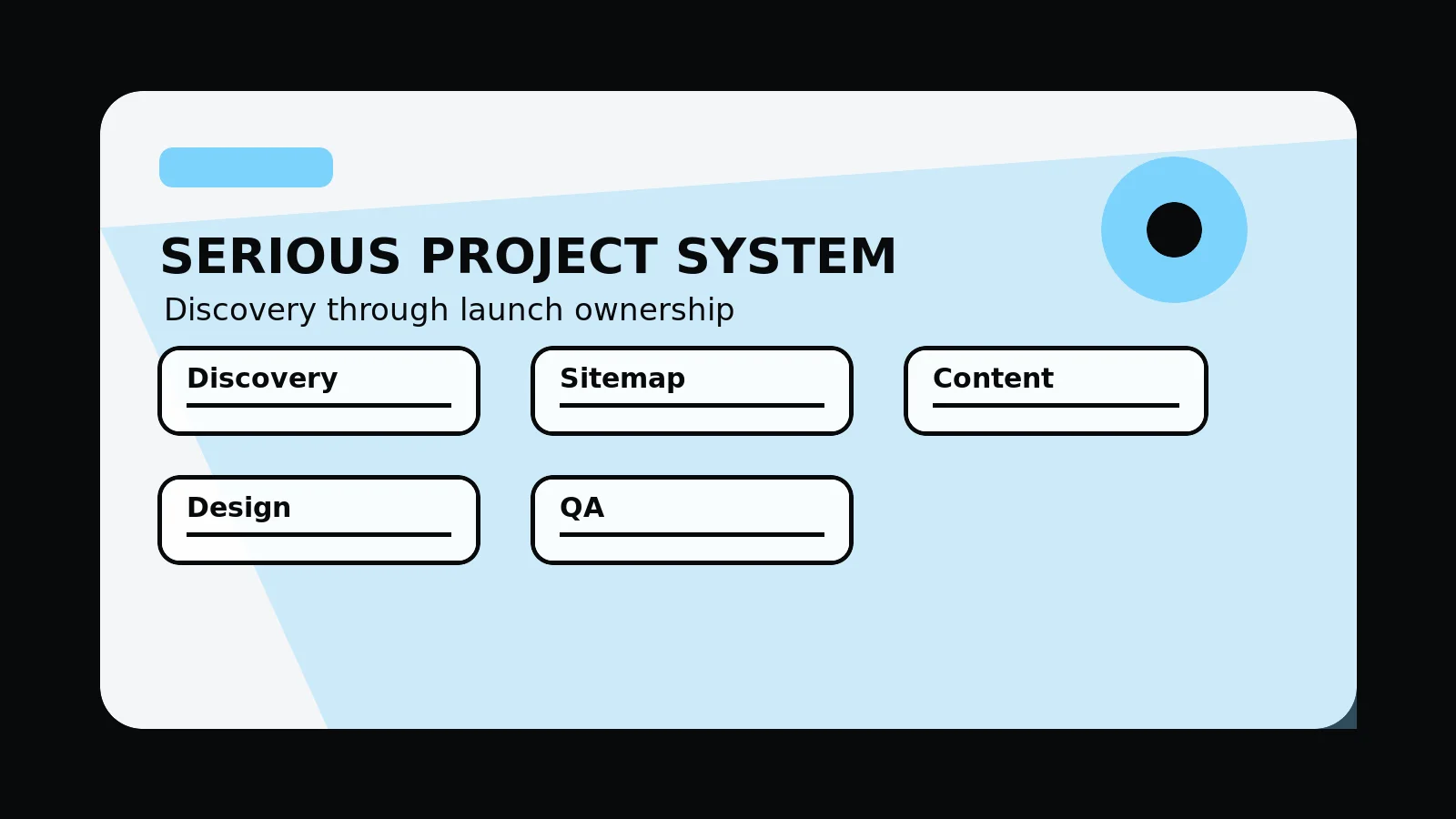 SERIOUS PROJECT SYSTEM

Discovery through launch ownership

Discovery

Sitemap

Content

Design

QA